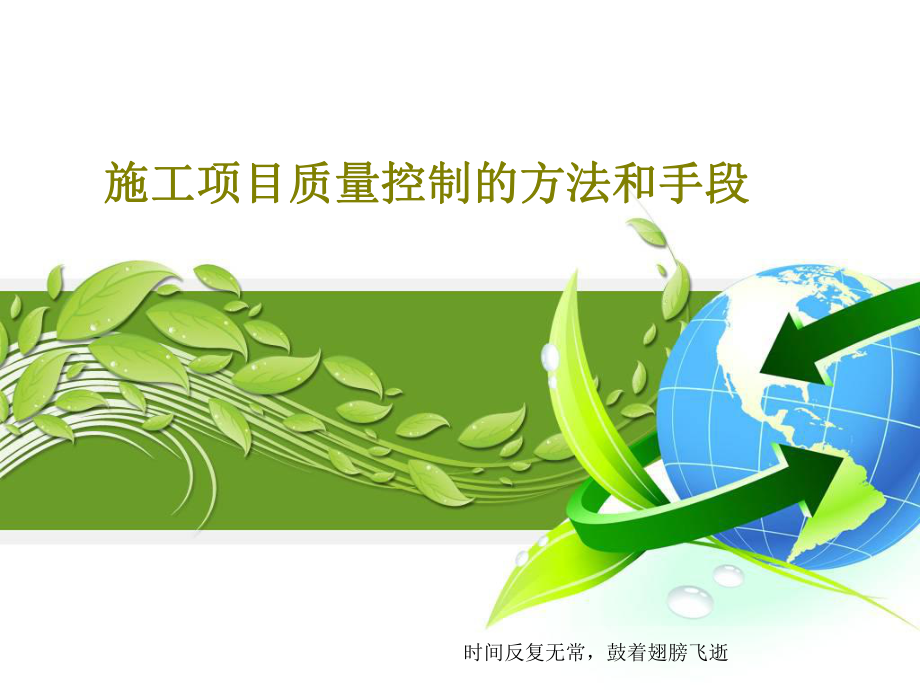 施工项目质量控制的方法和手段

时间反复无常，鼓着翅膀飞逝